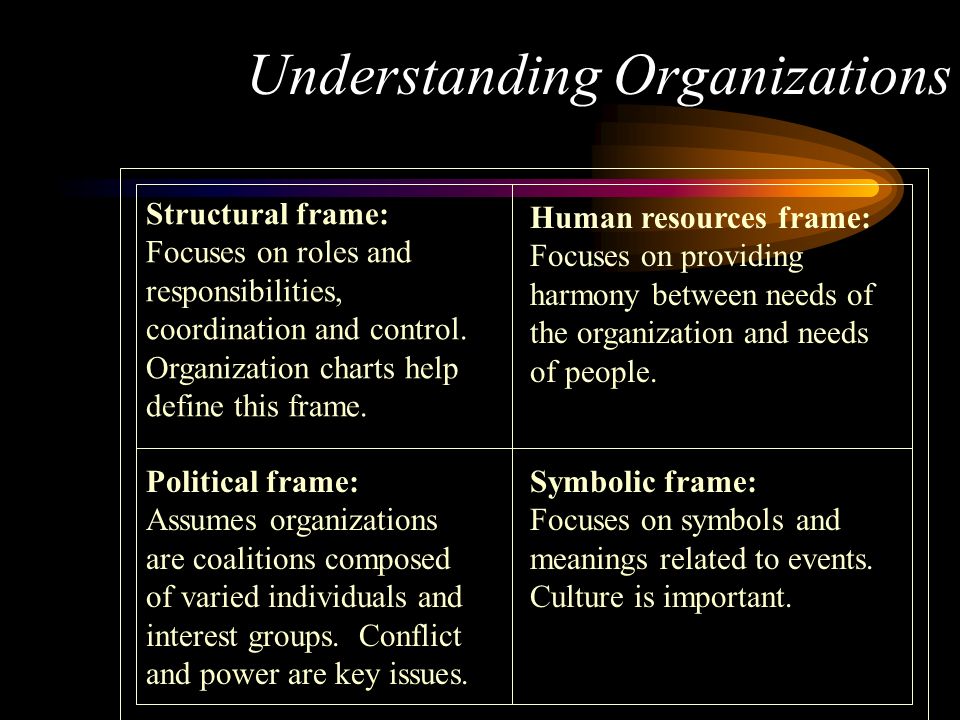 Understanding Organizations

| | |
|---|---|
| **Structural frame:** Focuses on roles and responsibilities, coordination and control. Organization charts help define this frame. | **Human resources frame:** Focuses on providing harmony between needs of the organization and needs of people. |
| **Political frame:** Assumes organizations are coalitions composed of varied individuals and interest groups. Conflict and power are key issues. | **Symbolic frame:** Focuses on symbols and meanings related to events. Culture is important. |